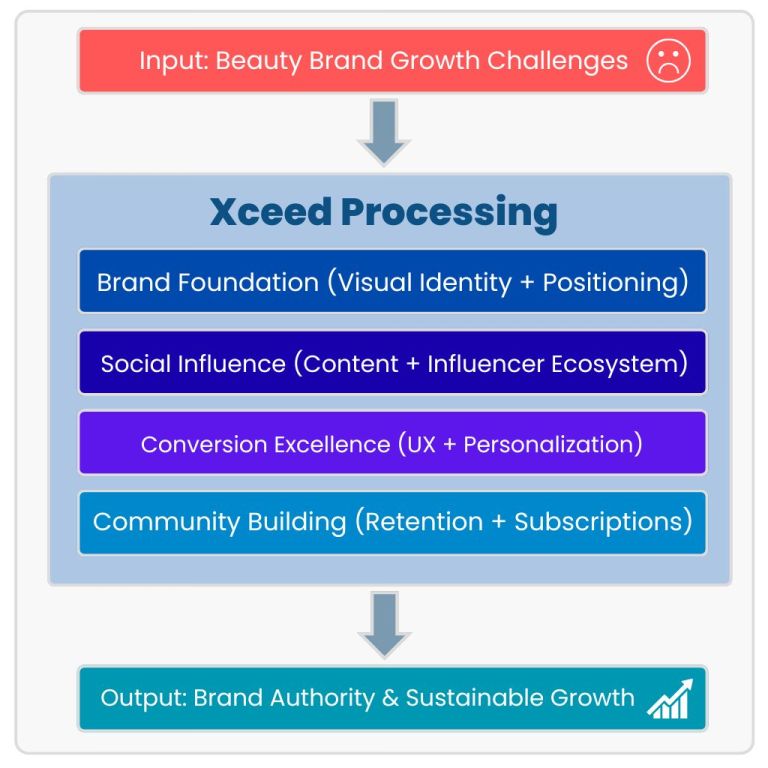 Input: Beauty Brand Growth Challenges

Xceed Processing

Brand Foundation (Visual Identity + Positioning)

Social Influence (Content + Influencer Ecosystem)

Conversion Excellence (UX + Personalization)

Community Building (Retention + Subscriptions)

Output: Brand Authority & Sustainable Growth